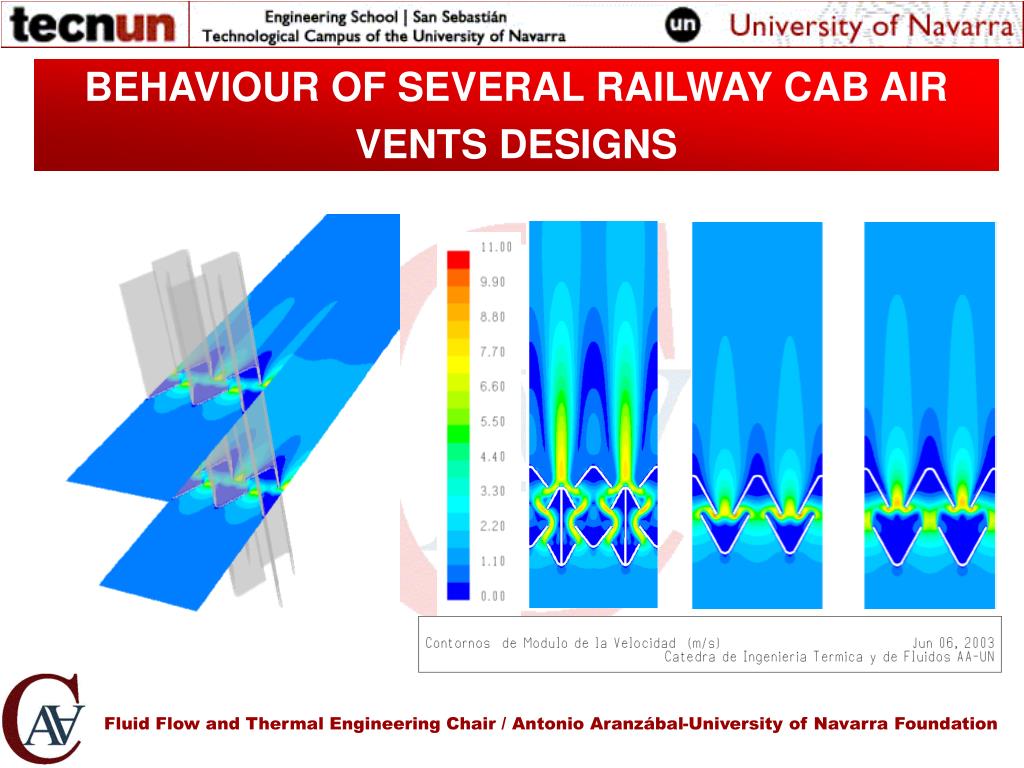 tecnun

Engineering School | San Sebastián
Technological Campus of the University of Navarra

un University of Navarra

BEHAVIOUR OF SEVERAL RAILWAY CAB AIR VENTS DESIGNS

11.00
9.90
8.80
7.70
6.60
5.50
4.40
3.30
2.20
1.10
0.00

Contornos de Modulo de la Velocidad (m/s) Jun 06, 2003
Catedra de Ingenieria Termica y de Fluidos AA-UN

CAA

Fluid Flow and Thermal Engineering Chair / Antonio Aranzábal-University of Navarra Foundation